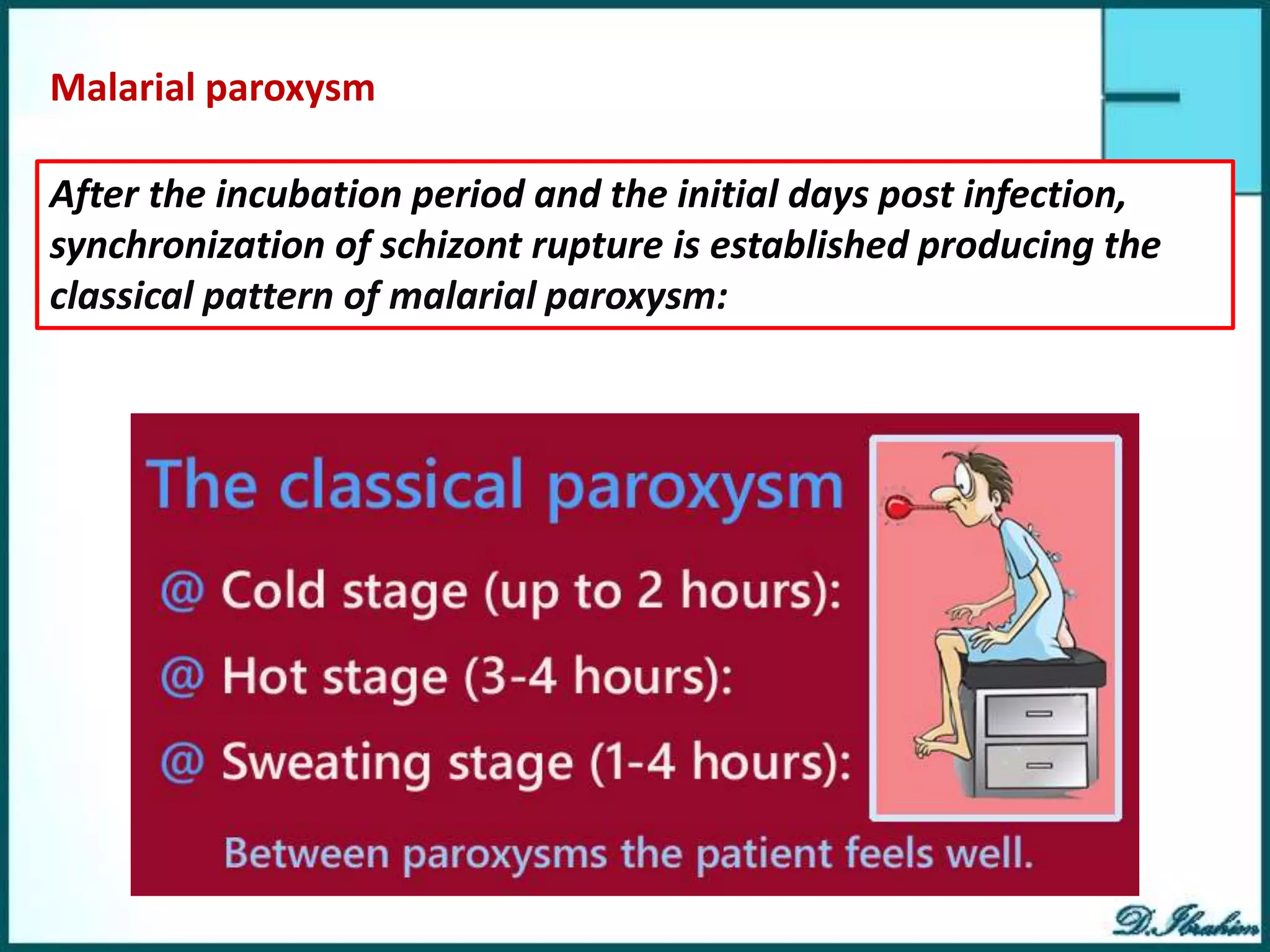 Malarial paroxysm

After the incubation period and the initial days post infection, synchronization of schizont rupture is established producing the classical pattern of malarial paroxysm:

The classical paroxysm

@ Cold stage (up to 2 hours):

@ Hot stage (3-4 hours):

@ Sweating stage (1-4 hours):

Between paroxysms the patient feels well.

D.Ibrahim